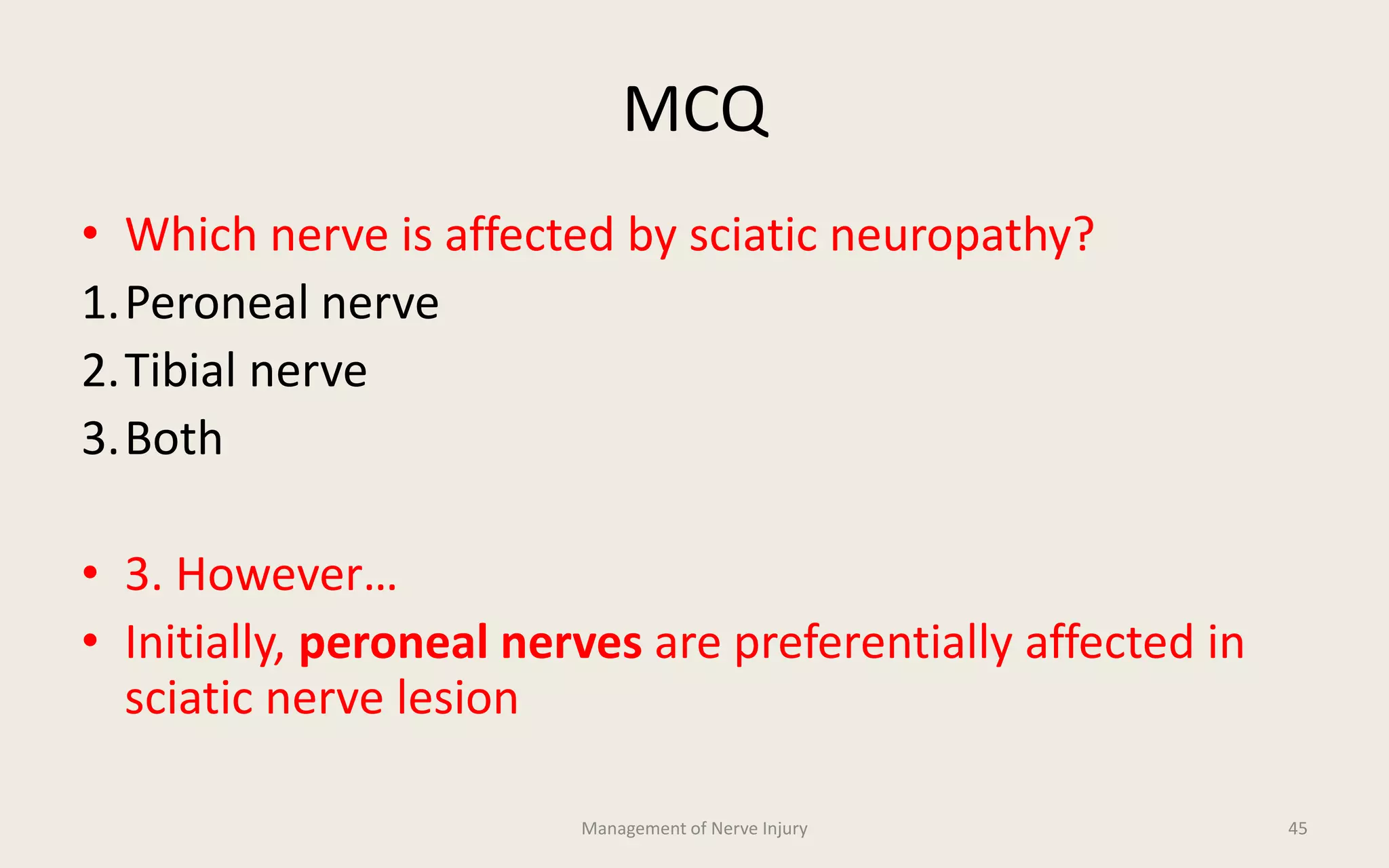 MCQ

• Which nerve is affected by sciatic neuropathy?

1. Peroneal nerve
2. Tibial nerve
3. Both

• 3. However…
• Initially, peroneal nerves are preferentially affected in sciatic nerve lesion

Management of Nerve Injury

45